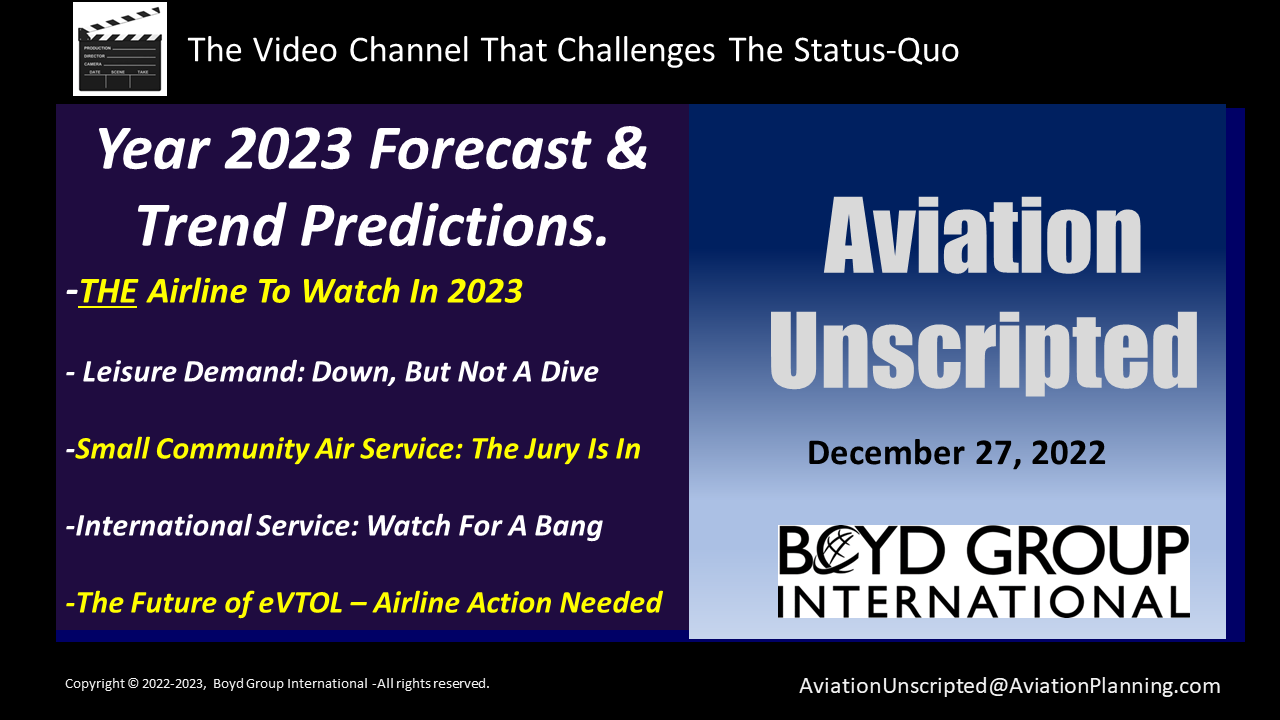 PRODUCTION
DIRECTOR
CAMERA
DATE SCENE TAKE

The Video Channel That Challenges The Status-Quo

Year 2023 Forecast & Trend Predictions.

-THE Airline To Watch In 2023

- Leisure Demand: Down, But Not A Dive

-Small Community Air Service: The Jury Is In

-International Service: Watch For A Bang

-The Future of eVTOL – Airline Action Needed

Aviation Unscripted

December 27, 2022

BOYD GROUP INTERNATIONAL

Copyright © 2022-2023, Boyd Group International -All rights reserved.

AviationUnscripted@AviationPlanning.com